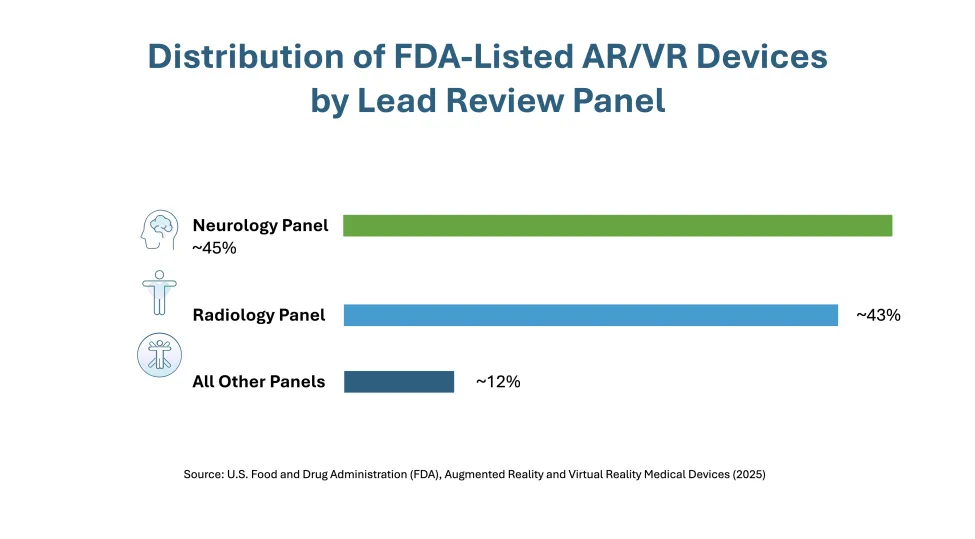 Distribution of FDA-Listed AR/VR Devices by Lead Review Panel

Neurology Panel
~45%

Radiology Panel
~43%

All Other Panels
~12%

Source: U.S. Food and Drug Administration (FDA), Augmented Reality and Virtual Reality Medical Devices (2025)